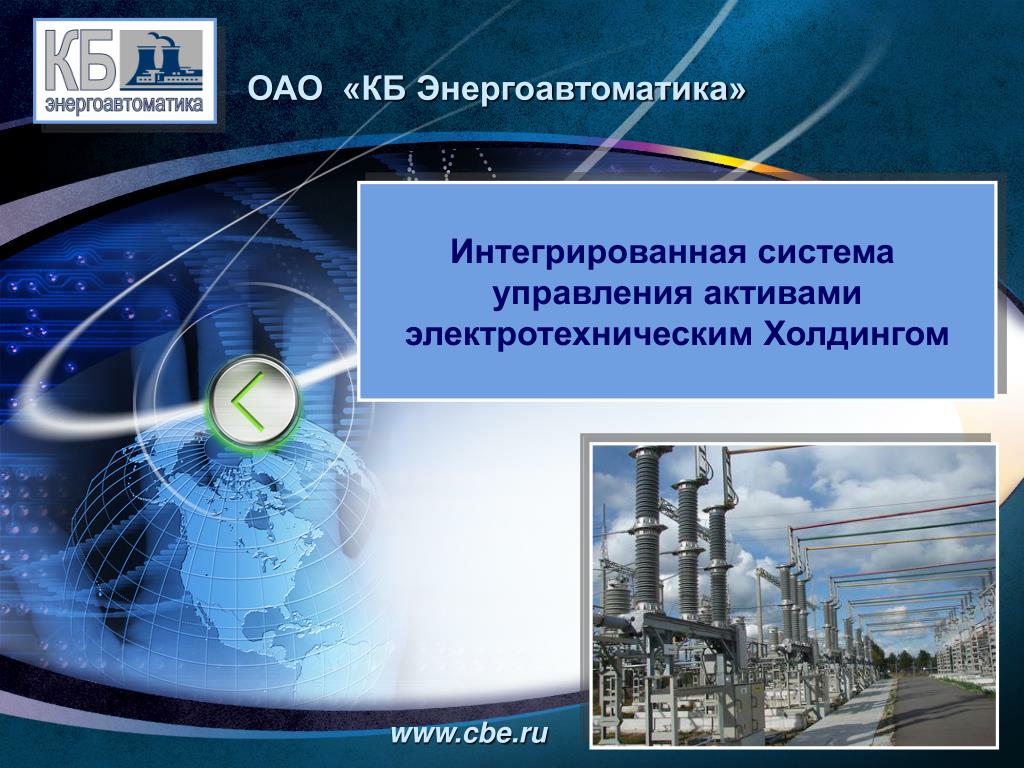 КБ
энергоавтоматика

ОАО «КБ Энергоавтоматика»

Интегрированная система управления активами электротехническим Холдингом

www.cbe.ru